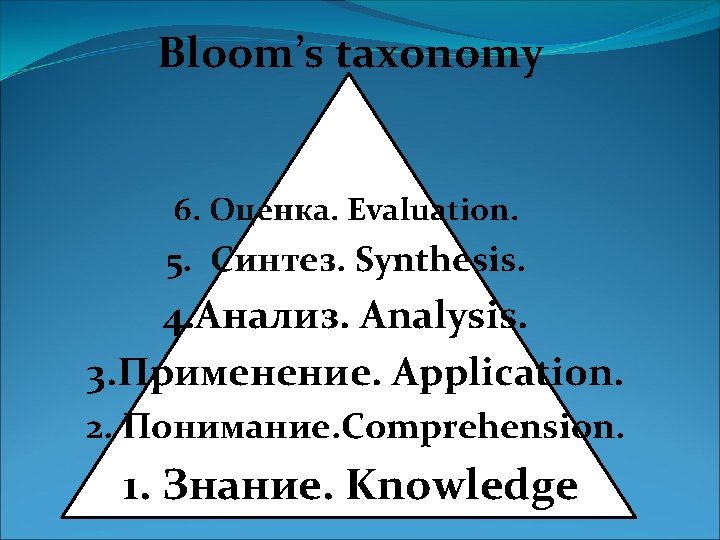 Bloom's taxonomy

6. Оценка. Evaluation.

5. Синтез. Synthesis.

4.Анализ. Analysis.

3.Применение. Application.

2. Понимание.Comprehension.

1. Знание. Knowledge